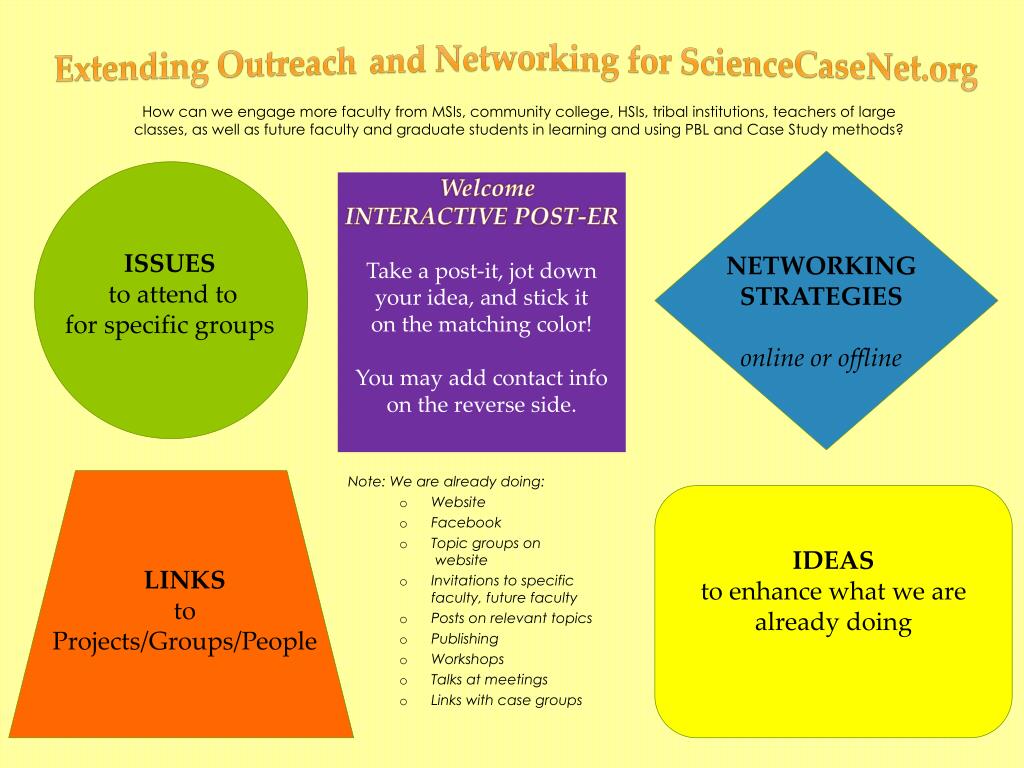 Extending Outreach and Networking for ScienceCaseNet.org

How can we engage more faculty from MSIs, community college, HSIs, tribal institutions, teachers of large classes, as well as future faculty and graduate students in learning and using PBL and Case Study methods?

ISSUES
to attend to
for specific groups

Welcome
INTERACTIVE POST-ER

Take a post-it, jot down your idea, and stick it on the matching color!

You may add contact info on the reverse side.

NETWORKING STRATEGIES

online or offline

LINKS
to
Projects/Groups/People

Note: We are already doing:
o Website
o Facebook
o Topic groups on website
o Invitations to specific faculty, future faculty
o Posts on relevant topics
o Publishing
o Workshops
o Talks at meetings
o Links with case groups

IDEAS
to enhance what we are already doing